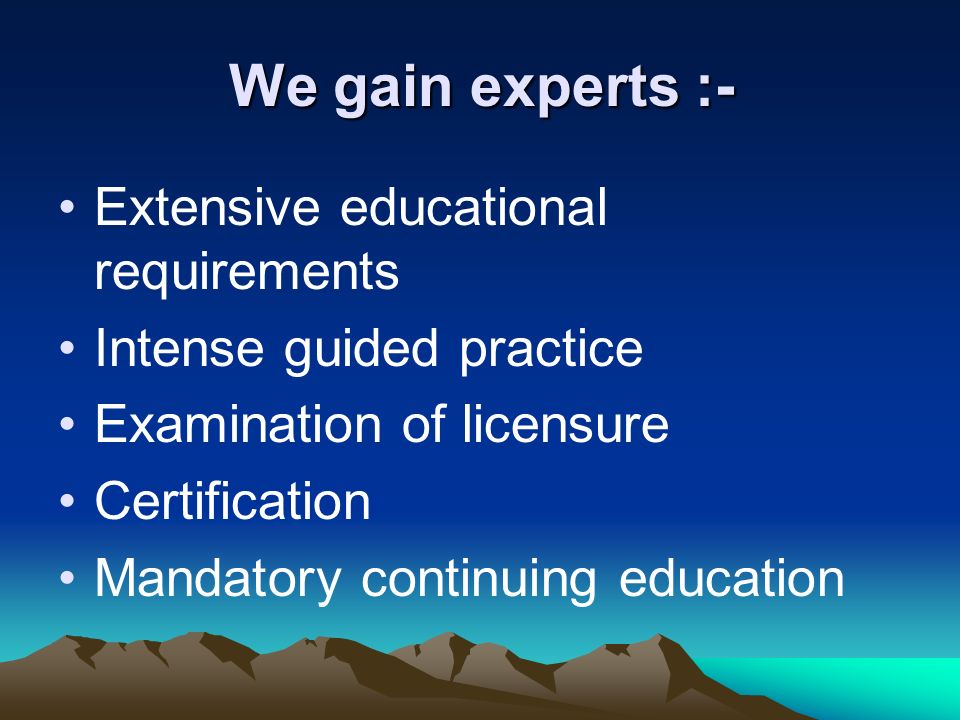 We gain experts :-

• Extensive educational requirements
• Intense guided practice
• Examination of licensure
• Certification
• Mandatory continuing education